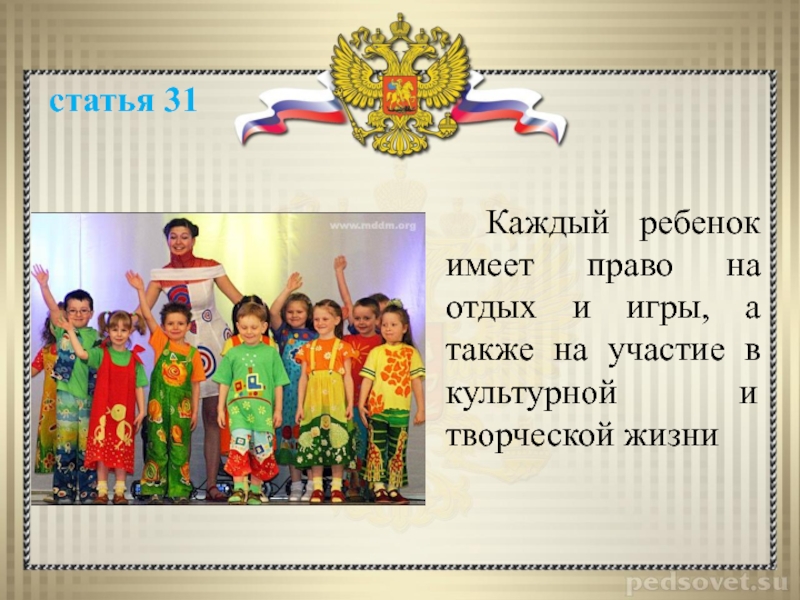 статья 31

www.mddm.org

Каждый ребенок имеет право на отдых и игры, а также на участие в культурной и творческой жизни

pedsovet.su